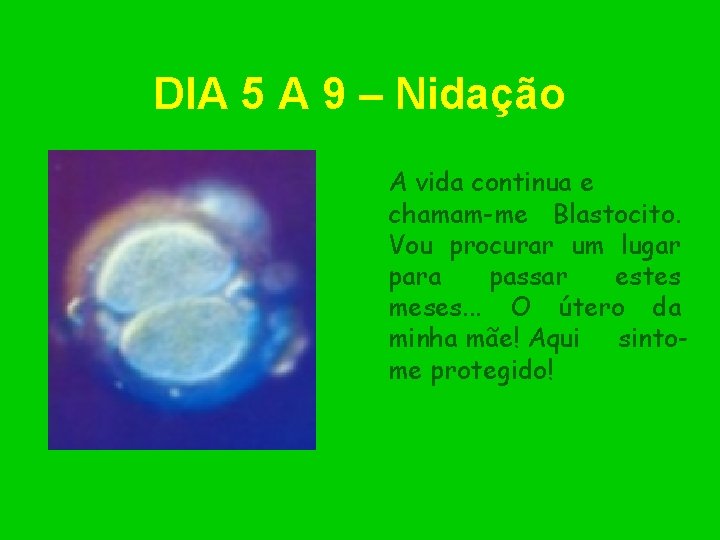 DIA 5 A 9 – Nidação

A vida continua e chamam-me Blastocito. Vou procurar um lugar para passar estes meses... O útero da minha mãe! Aqui sinto-me protegido!